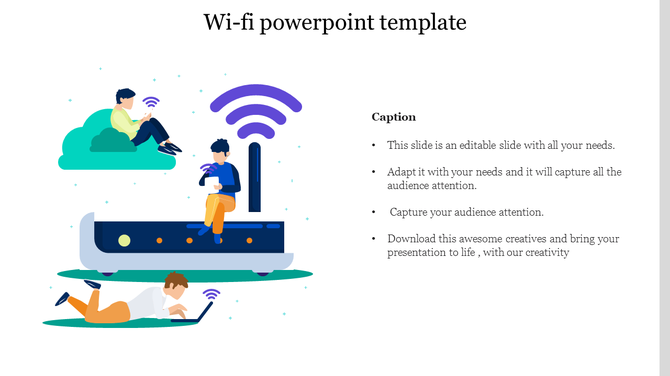 Wi-fi powerpoint template

Caption

• This slide is an editable slide with all your needs.

• Adapt it with your needs and it will capture all the audience attention.

• Capture your audience attention.

• Download this awesome creatives and bring your presentation to life , with our creativity